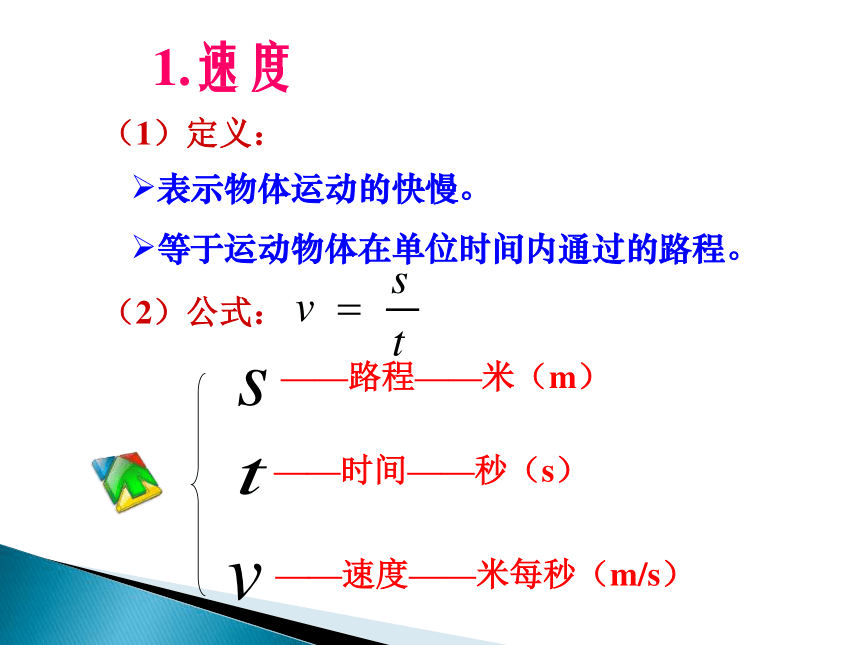 1. 速 度

（1）定义：

➢表示物体运动的快慢。

➢等于运动物体在单位时间内通过的路程。

（2）公式：$v = \frac{s}{t}$

$s$ ——路程——米（m）

$t$ ——时间——秒（s）

$v$ ——速度——米每秒（m/s）